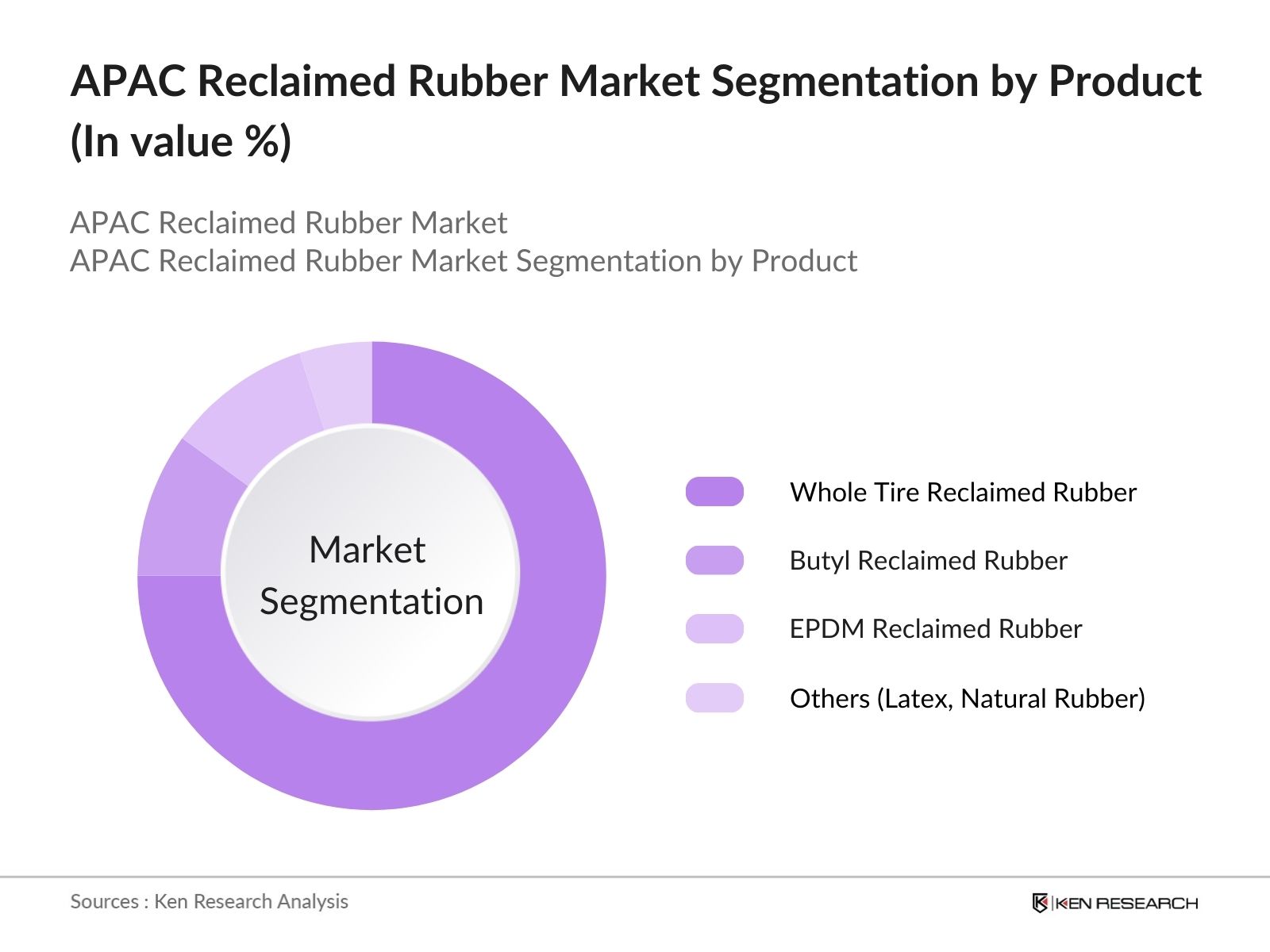 APAC Reclaimed Rubber Market Segmentation by Product (In value %)

APAC Reclaimed Rubber Market
APAC Reclaimed Rubber Market Segmentation by Product

Market Segmentation

Whole Tire Reclaimed Rubber

Butyl Reclaimed Rubber

EPDM Reclaimed Rubber

Others (Latex, Natural Rubber)

Sources : Ken Research Analysis

KEN RESEARCH